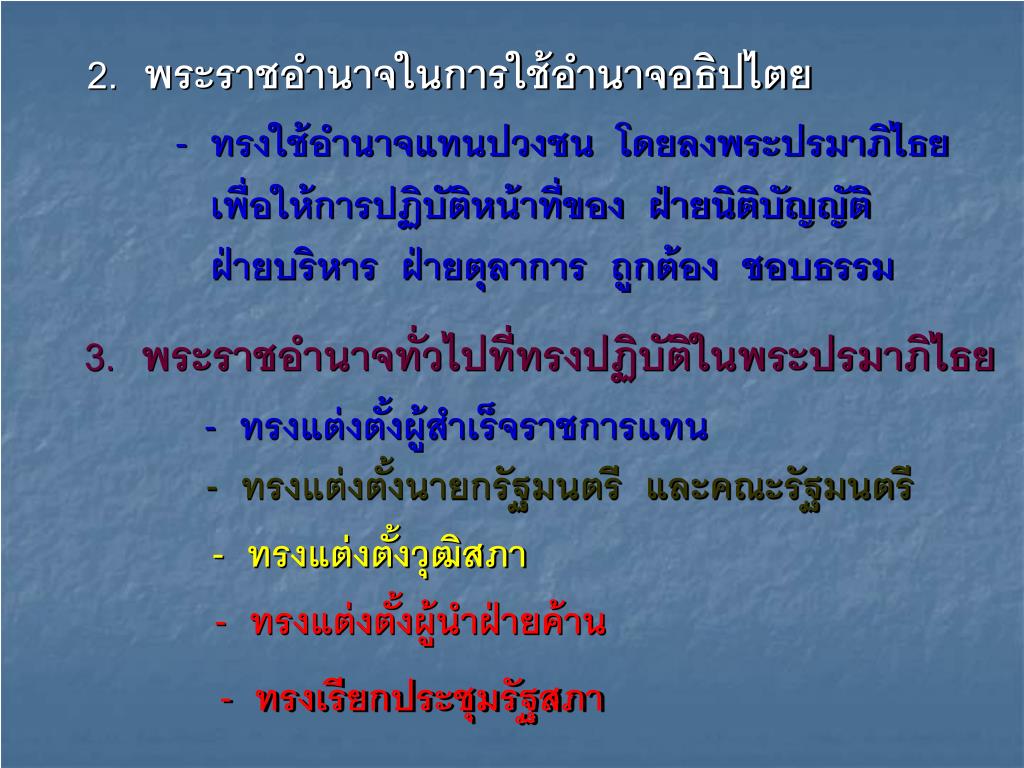 2. พระราชอำนาจในการใช้อำนาจอธิปไตย

- ทรงใช้อำนาจแทนปวงชน โดยลงพระปรมาภิไธย เพื่อให้การปฏิบัติหน้าที่ของ ฝ่ายนิติบัญญัติ ฝ่ายบริหาร ฝ่ายตุลาการ ถูกต้อง ชอบธรรม

3. พระราชอำนาจทั่วไปที่ทรงปฏิบัติในพระปรมาภิไธย

- ทรงแต่งตั้งผู้สำเร็จราชการแทน

- ทรงแต่งตั้งนายกรัฐมนตรี และคณะรัฐมนตรี

- ทรงแต่งตั้งวุฒิสภา

- ทรงแต่งตั้งผู้นำฝ่ายค้าน

- ทรงเรียกประชุมรัฐสภา